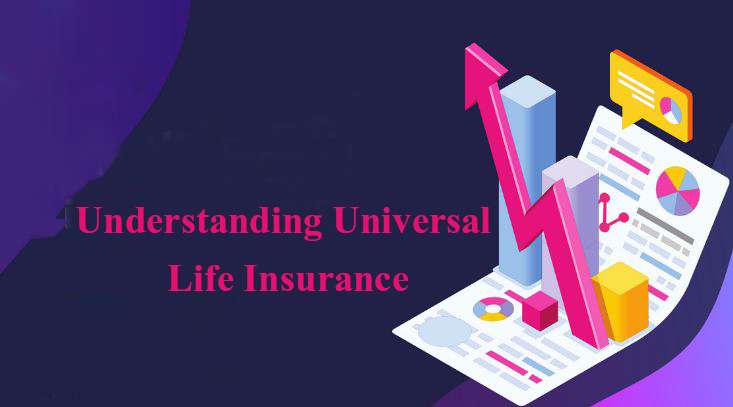 Understanding Universal Life Insurance